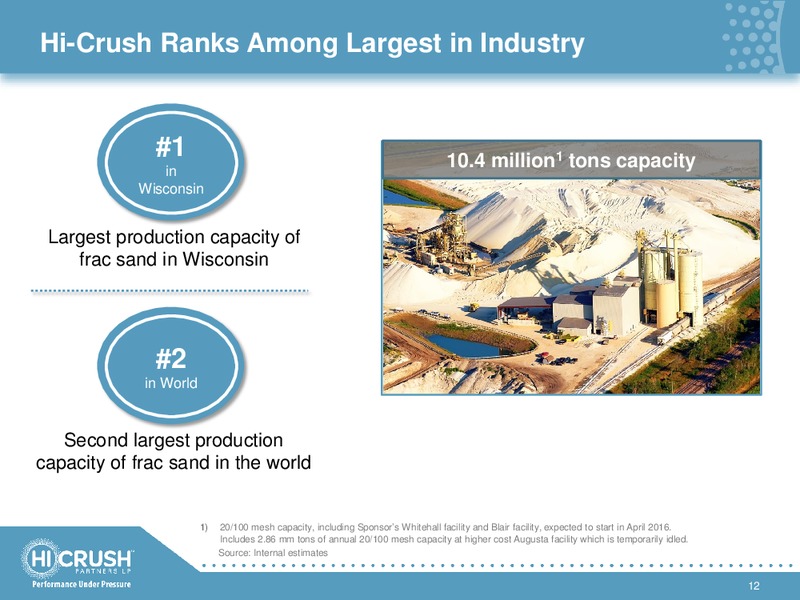 Hi-Crush Ranks Among Largest in Industry

#1
in
Wisconsin

Largest production capacity of frac sand in Wisconsin

#2
in World

Second largest production capacity of frac sand in the world

10.4 million$^1$ tons capacity

1) 20/100 mesh capacity, including Sponsor's Whitehall facility and Blair facility, expected to start in April 2016. Includes 2.86 mm tons of annual 20/100 mesh capacity at higher cost Augusta facility which is temporarily idled.
Source: Internal estimates

HI CRUSH
PARTNERS LP
Performance Under Pressure

12